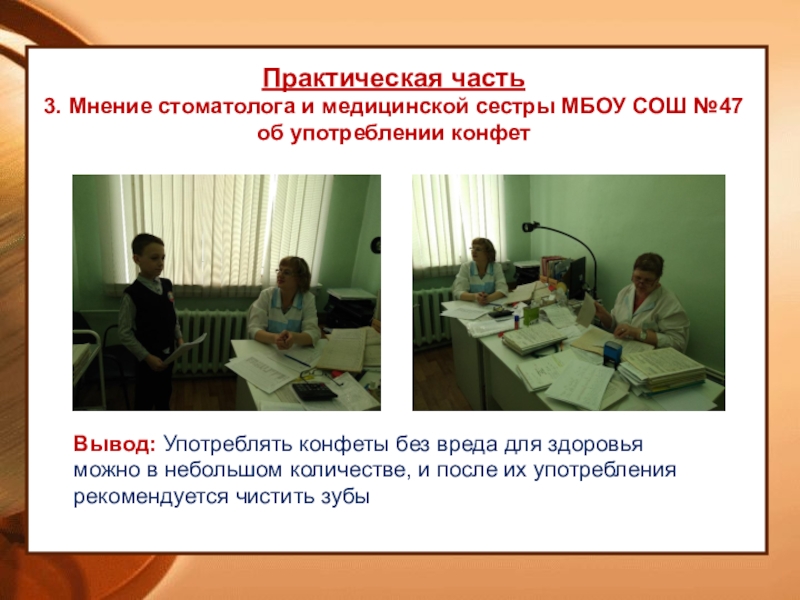 Практическая часть
3. Мнение стоматолога и медицинской сестры МБОУ СОШ №47 об употреблении конфет

Вывод: Употреблять конфеты без вреда для здоровья можно в небольшом количестве, и после их употребления рекомендуется чистить зубы